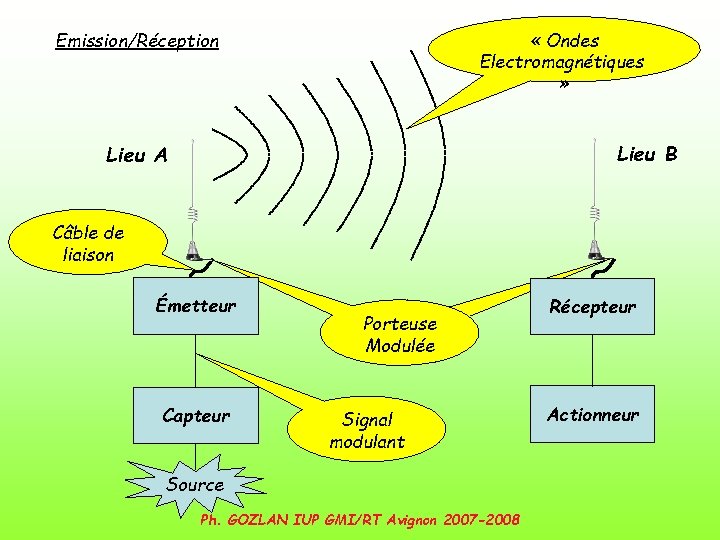 Emission/Réception

« Ondes Electromagnétiques »

Lieu A

Lieu B

Câble de liaison

Émetteur

Porteuse Modulée

Récepteur

Capteur

Signal modulant

Actionneur

Source

Ph. GOZLAN IUP GMI/RT Avignon 2007-2008